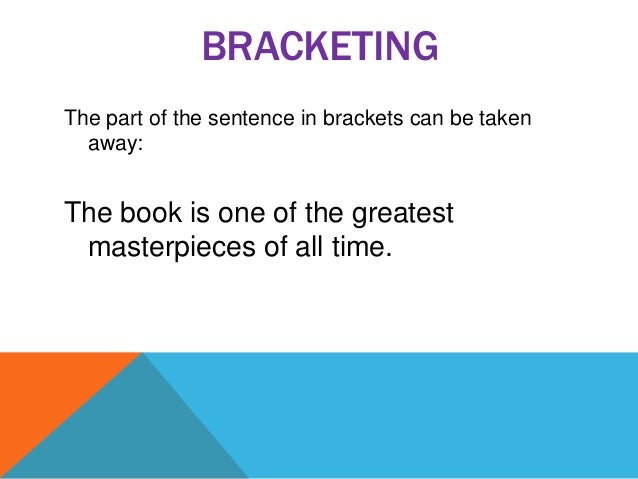 BRACKETING

The part of the sentence in brackets can be taken away:

The book is one of the greatest masterpieces of all time.